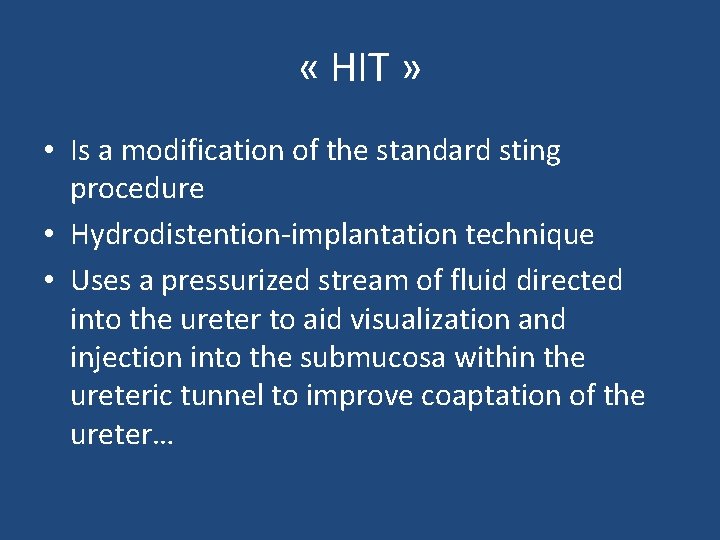 « HIT »

• Is a modification of the standard sting procedure

• Hydrodistention-implantation technique

• Uses a pressurized stream of fluid directed into the ureter to aid visualization and injection into the submucosa within the ureteric tunnel to improve coaptation of the ureter…